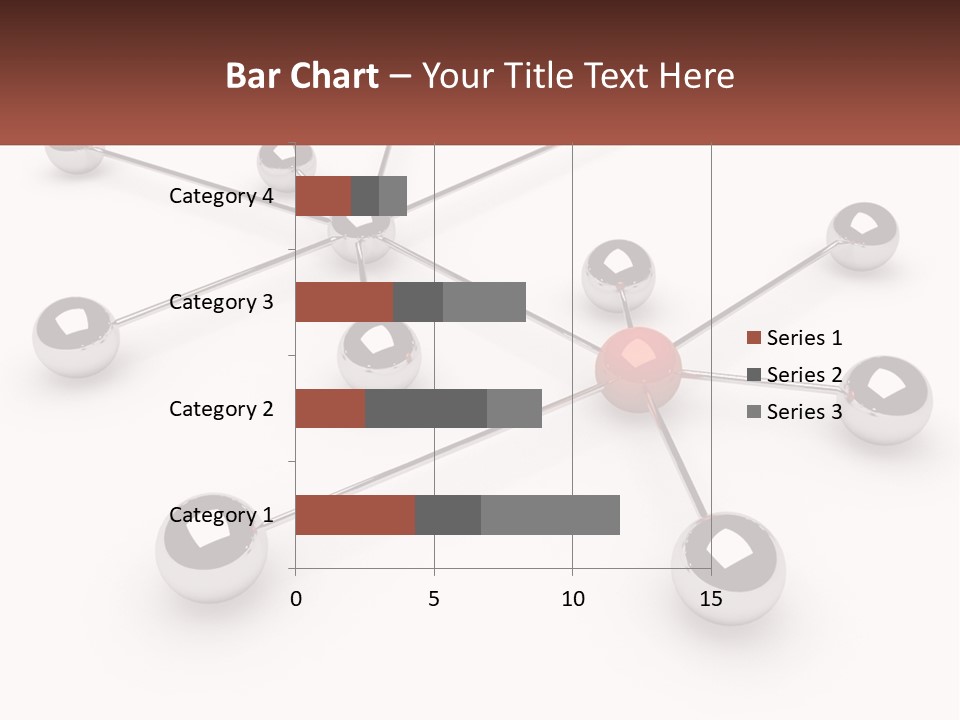 Bar Chart – Your Title Text Here

Category 4

Category 3

Category 2

Category 1

0 5 10 15

Series 1
Series 2
Series 3